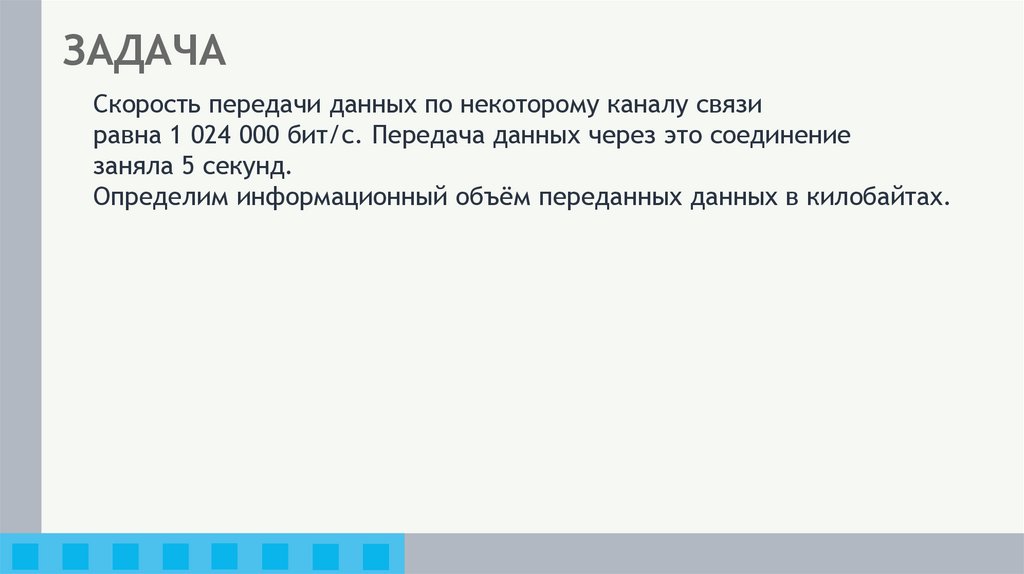 ЗАДАЧА

Скорость передачи данных по некоторому каналу связи равна 1 024 000 бит/с. Передача данных через это соединение заняла 5 секунд.
Определим информационный объём переданных данных в килобайтах.